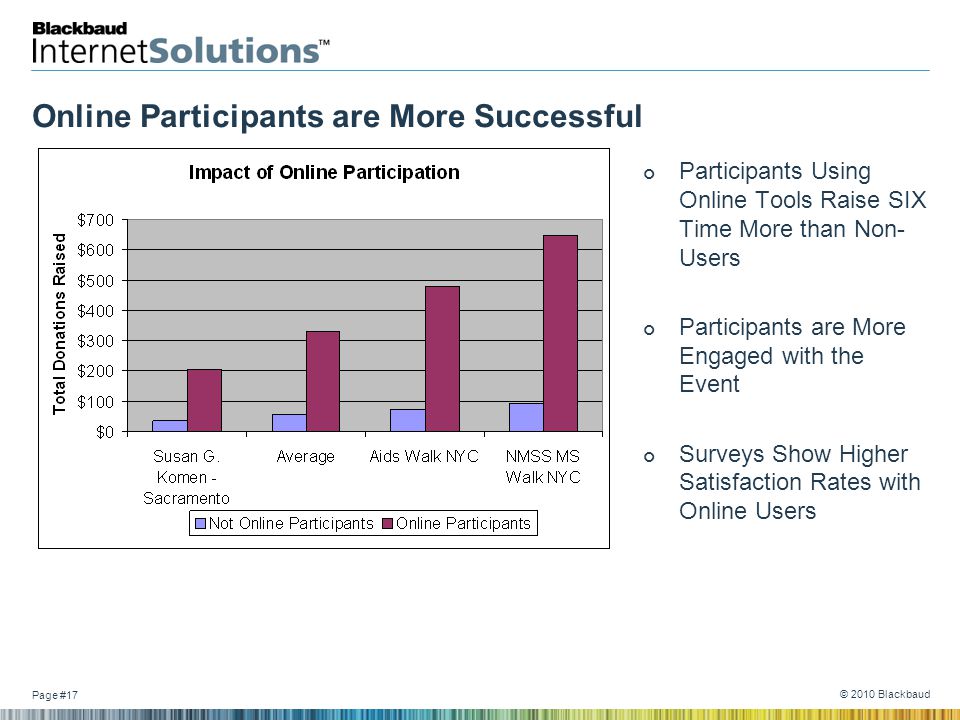 Blackbaud
InternetSolutions™

Online Participants are More Successful

Impact of Online Participation

Total Donations Raised

$700
$600
$500
$400
$300
$200
$100
$0

Susan G. Komen - Sacramento
Average
Aids Walk NYC
NMSS MS Walk NYC

Not Online Participants
Online Participants

Participants Using Online Tools Raise SIX Time More than Non-Users

Participants are More Engaged with the Event

Surveys Show Higher Satisfaction Rates with Online Users

Page #17

© 2010 Blackbaud